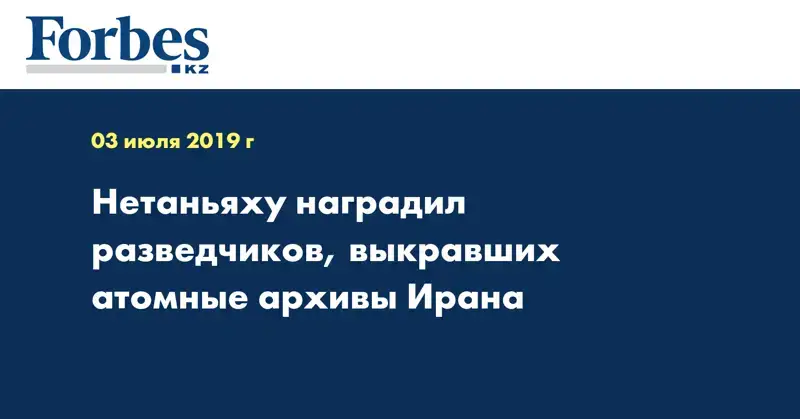 Forbes
KZ

03 июля 2019 г

Нетаньяху наградил разведчиков, выкравших атомные архивы Ирана